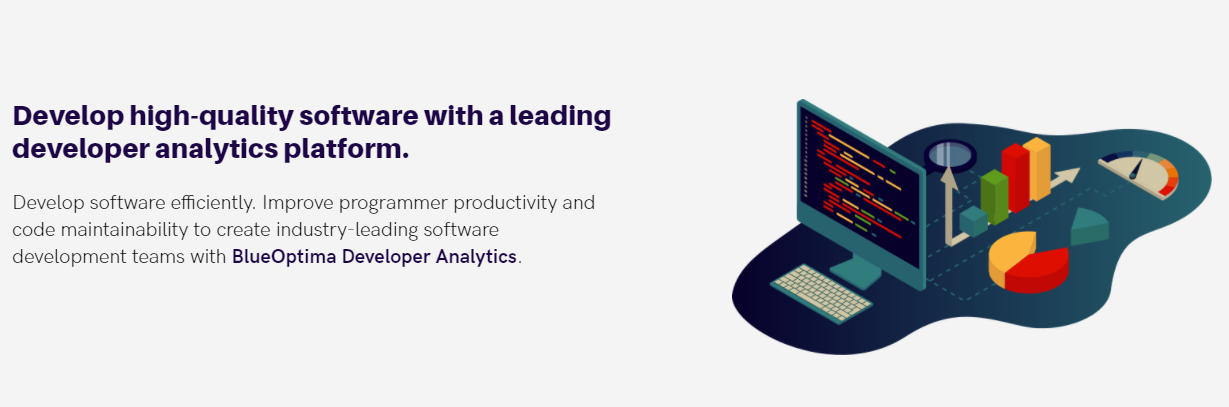 Develop high-quality software with a leading developer analytics platform.

Develop software efficiently. Improve programmer productivity and code maintainability to create industry-leading software development teams with BlueOptima Developer Analytics.